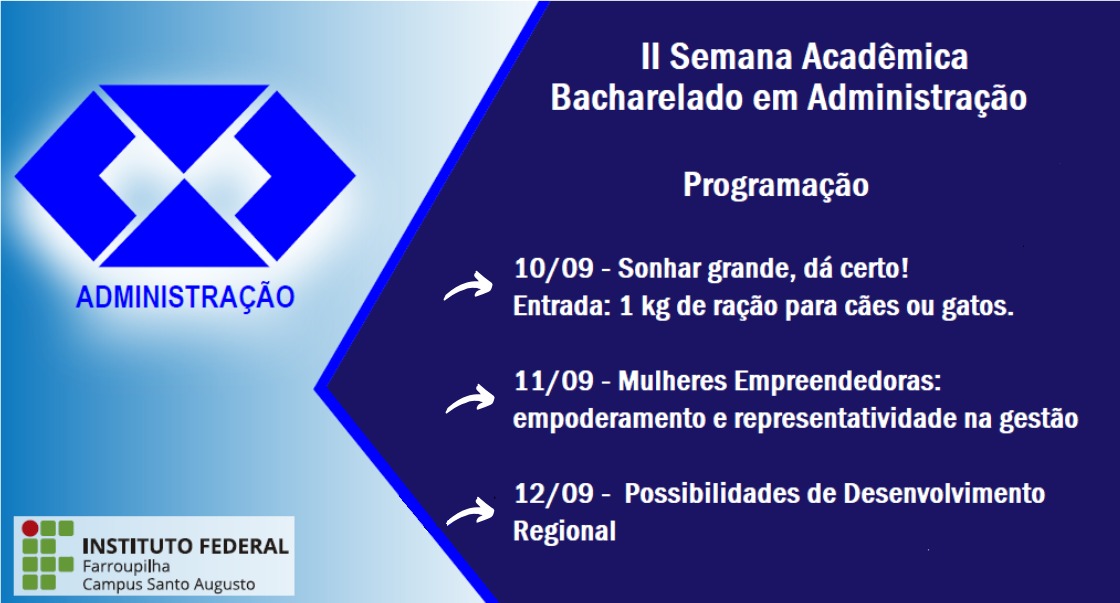 ADMINISTRAÇÃO

INSTITUTO FEDERAL
Farroupilha
Campus Santo Augusto

II Semana Acadêmica
Bacharelado em Administração

Programação

10/09 - Sonhar grande, dá certo!
Entrada: 1 kg de ração para cães ou gatos.

11/09 - Mulheres Empreendedoras: empoderamento e representatividade na gestão

12/09 - Possibilidades de Desenvolvimento Regional